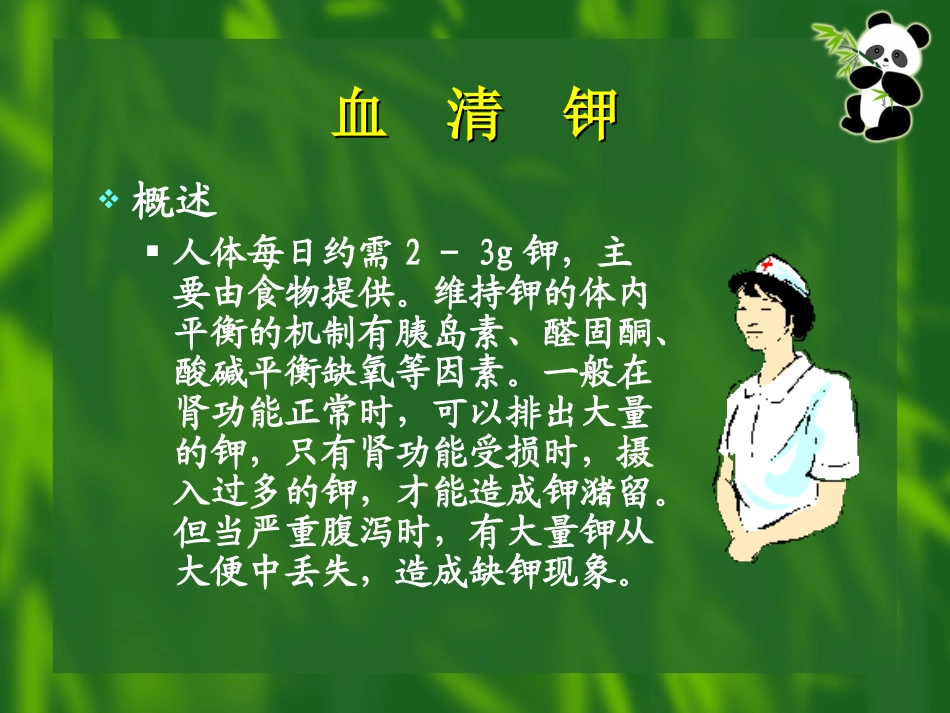 血　清　钾

概述

人体每日约需 2 － 3g 钾，主要由食物提供。维持钾的体内平衡的机制有胰岛素、醛固酮、酸碱平衡缺氧等因素。一般在肾功能正常时，可以排出大量的钾，只有肾功能受损时，摄入过多的钾，才能造成钾潴留。但当严重腹泻时，有大量钾从大便中丢失，造成缺钾现象。